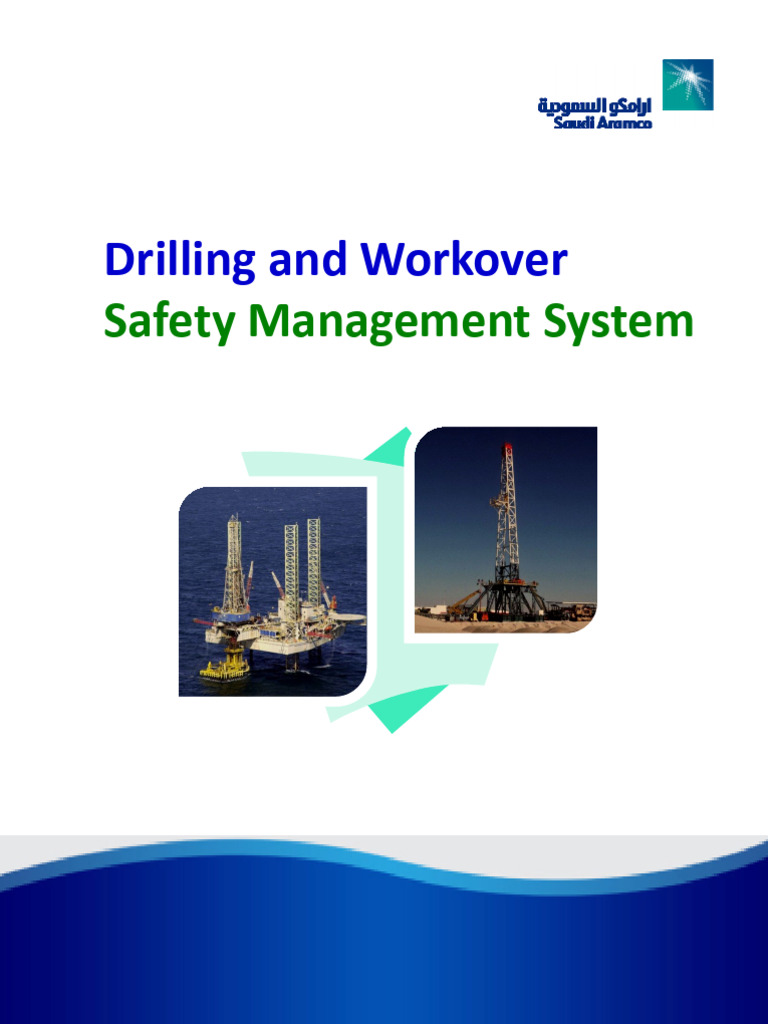 أرامكو السعودية
Saudi Aramco

Drilling and Workover
Safety Management System